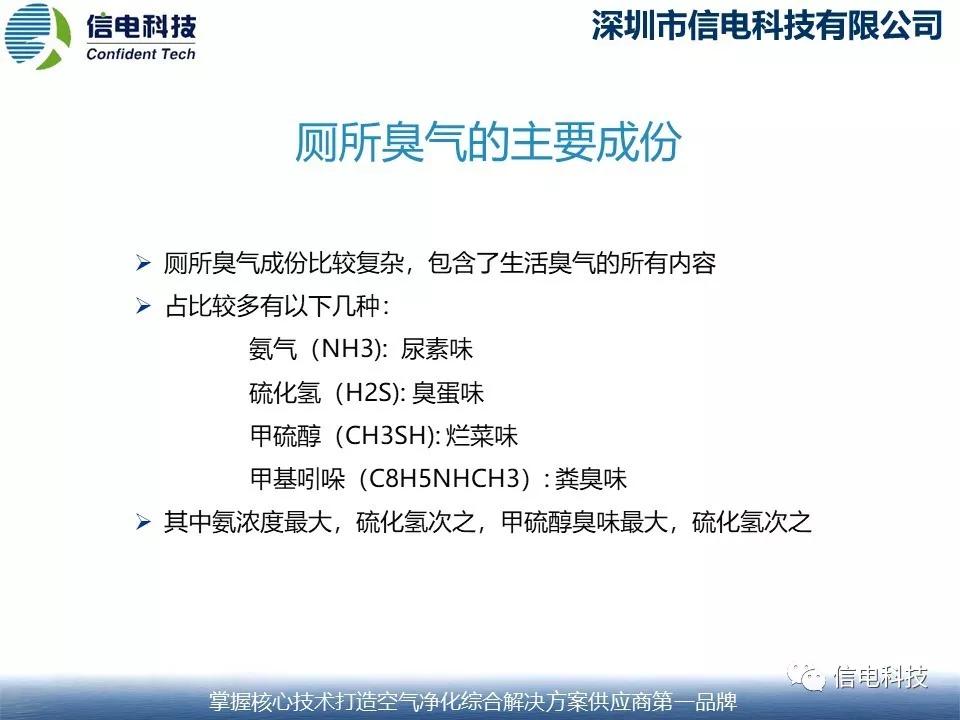 信电科技
Confident Tech

深圳市信电科技有限公司

厕所臭气的主要成份

➢ 厕所臭气成份比较复杂，包含了生活臭气的所有内容
➢ 占比较多有以下几种：
氨气（NH3): 尿素味
硫化氢（H2S): 臭蛋味
甲硫醇（CH3SH): 烂菜味
甲基吲哚（C8H5NHCH3）: 粪臭味
➢ 其中氨浓度最大，硫化氢次之，甲硫醇臭味最大，硫化氢次之

信电科技

掌握核心技术打造空气净化综合解决方案供应商第一品牌